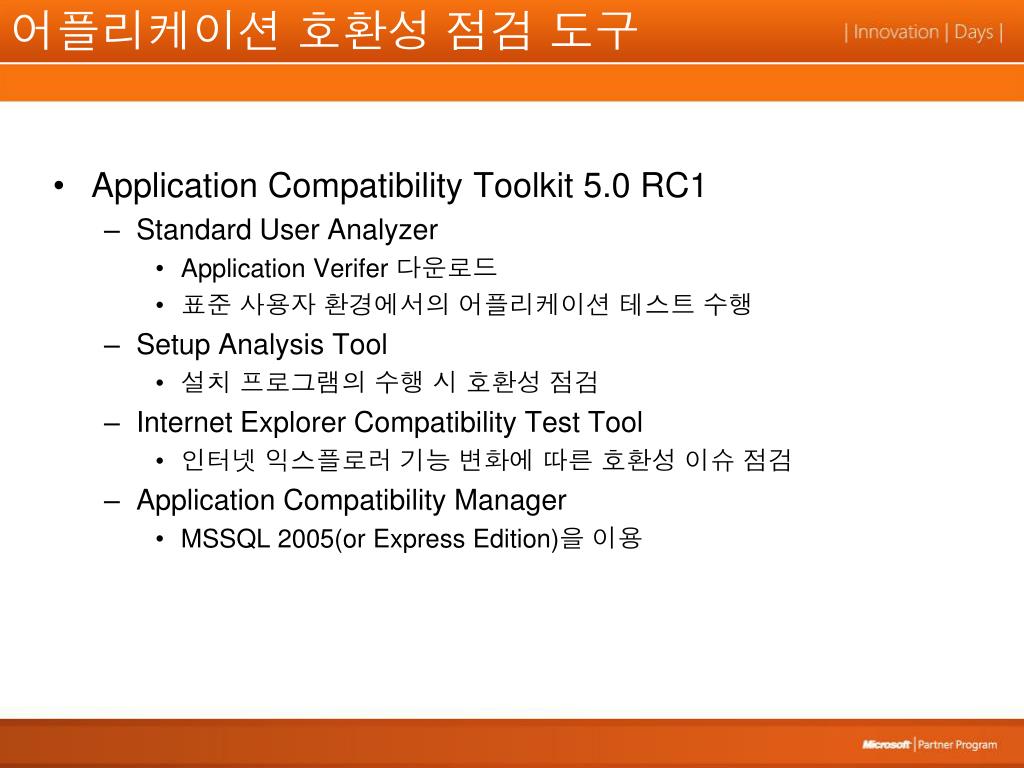 어플리케이션 호환성 점검 도구

| Innovation | Days |

• Application Compatibility Toolkit 5.0 RC1

– Standard User Analyzer

• Application Verifer 다운로드

• 표준 사용자 환경에서의 어플리케이션 테스트 수행

– Setup Analysis Tool

• 설치 프로그램의 수행 시 호환성 점검

– Internet Explorer Compatibility Test Tool

• 인터넷 익스플로러 기능 변화에 따른 호환성 이슈 점검

– Application Compatibility Manager

• MSSQL 2005(or Express Edition)을 이용

Microsoft | Partner Program